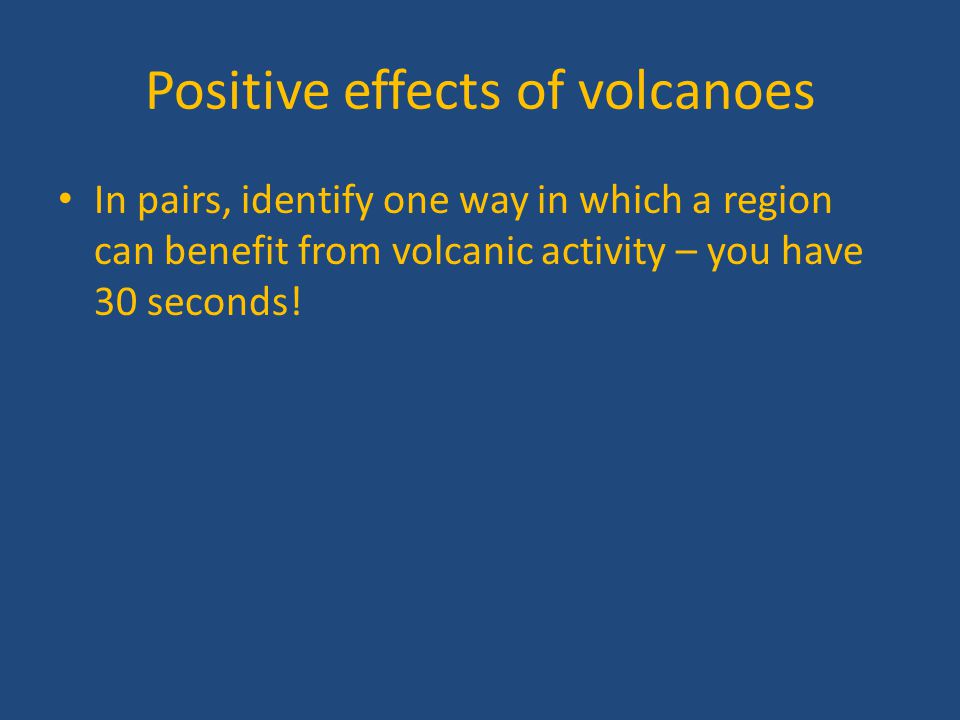 Positive effects of volcanoes

• In pairs, identify one way in which a region can benefit from volcanic activity – you have 30 seconds!